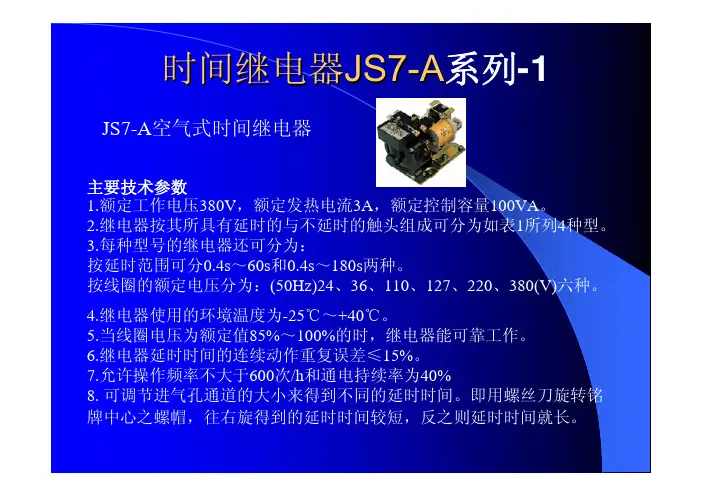 时间继电器JS7-A系列-1

JS7-A空气式时间继电器

主要技术参数
1.额定工作电压380V，额定发热电流3A，额定控制容量100VA。
2.继电器按其所具有延时的与不延时的触头组成可分为如表1所列4种型。
3.每种型号的继电器还可分为：
按延时范围可分0.4s～60s和0.4s～180s两种。
按线圈的额定电压分为：(50Hz)24、36、110、127、220、380(V)六种。

4.继电器使用的环境温度为-25℃～+40℃。
5.当线圈电压为额定值85%～100%的时，继电器能可靠工作。
6.继电器延时时间的连续动作重复误差≤15%。
7.允许操作频率不大于600次/h和通电持续率为40%
8. 可调节进气孔通道的大小来得到不同的延时时间。即用螺丝刀旋转铭牌中心之螺帽，往右旋得到的延时时间较短，反之则延时时间就长。